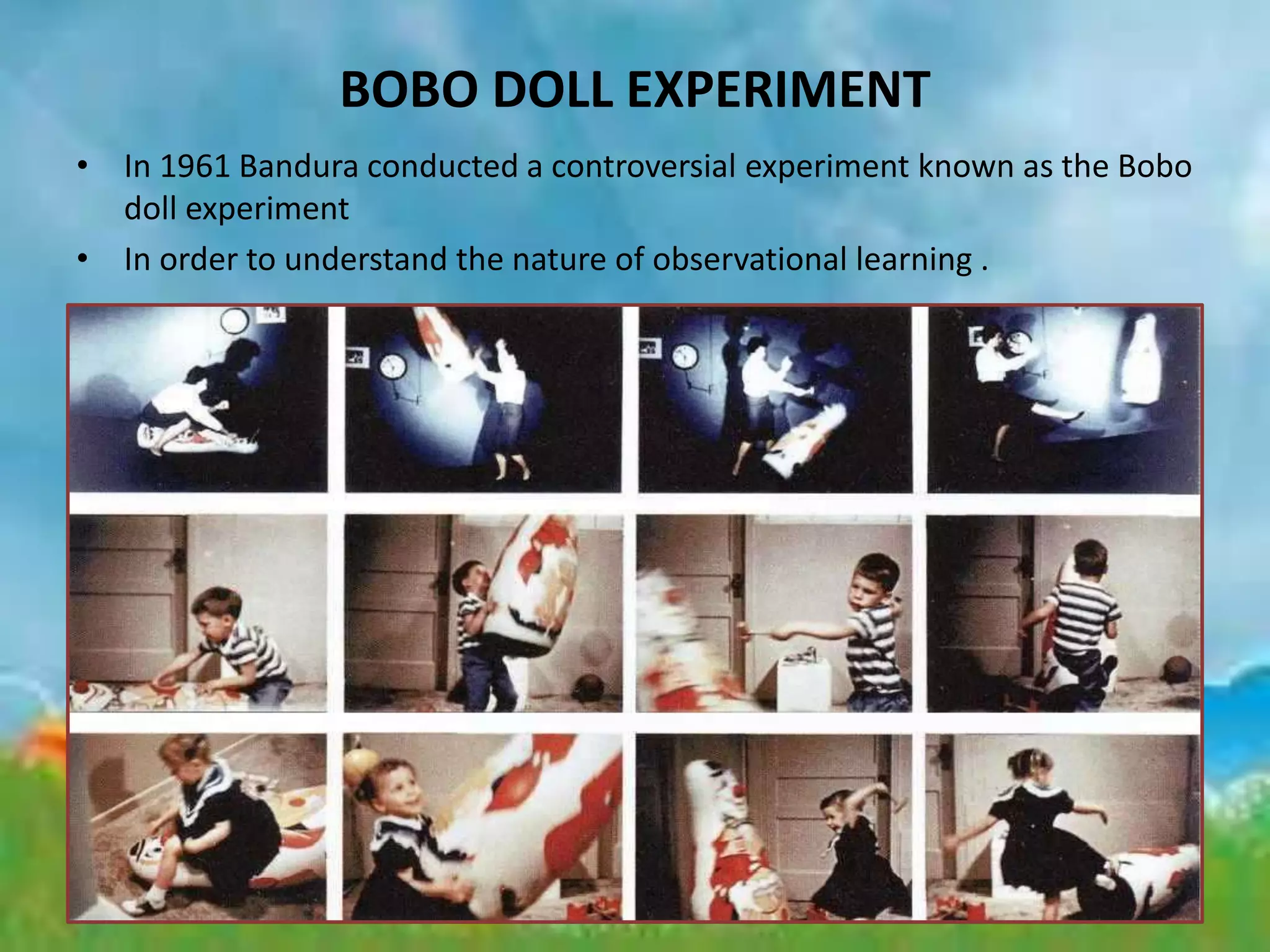 BOBO DOLL EXPERIMENT

• In 1961 Bandura conducted a controversial experiment known as the Bobo doll experiment

• In order to understand the nature of observational learning .